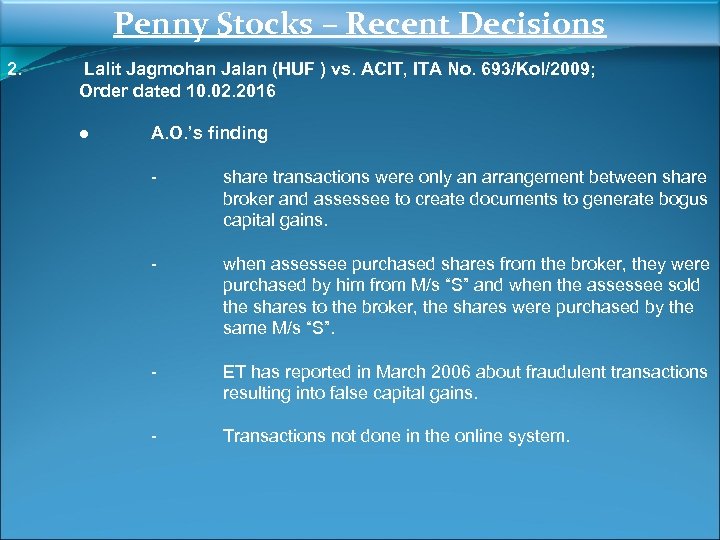 Penny Stocks – Recent Decisions

2. Lalit Jagmohan Jalan (HUF ) vs. ACIT, ITA No. 693/Kol/2009; Order dated 10.02.2016

● A.O.'s finding

- share transactions were only an arrangement between share broker and assessee to create documents to generate bogus capital gains.

- when assessee purchased shares from the broker, they were purchased by him from M/s "S" and when the assessee sold the shares to the broker, the shares were purchased by the same M/s "S".

- ET has reported in March 2006 about fraudulent transactions resulting into false capital gains.

- Transactions not done in the online system.